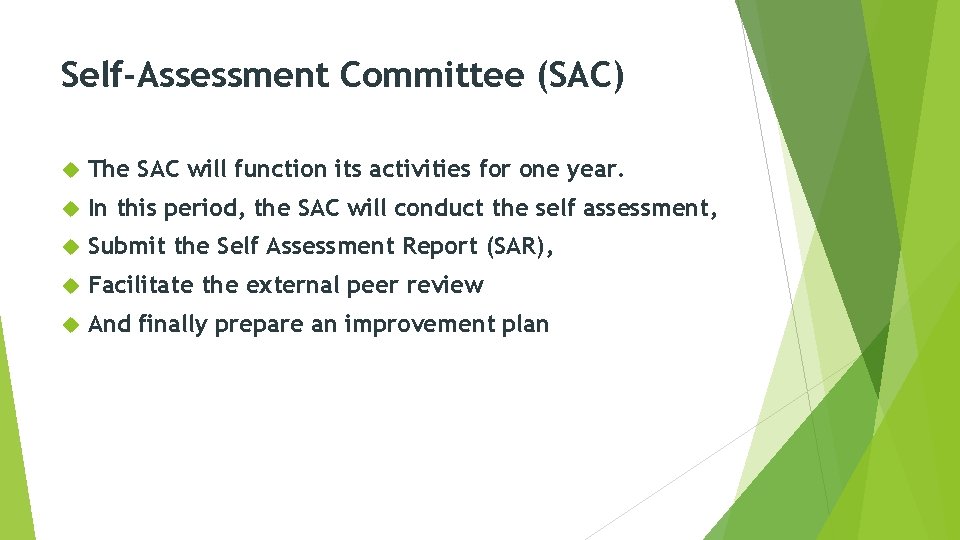 Self-Assessment Committee (SAC)

The SAC will function its activities for one year.

In this period, the SAC will conduct the self assessment,

Submit the Self Assessment Report (SAR),

Facilitate the external peer review

And finally prepare an improvement plan